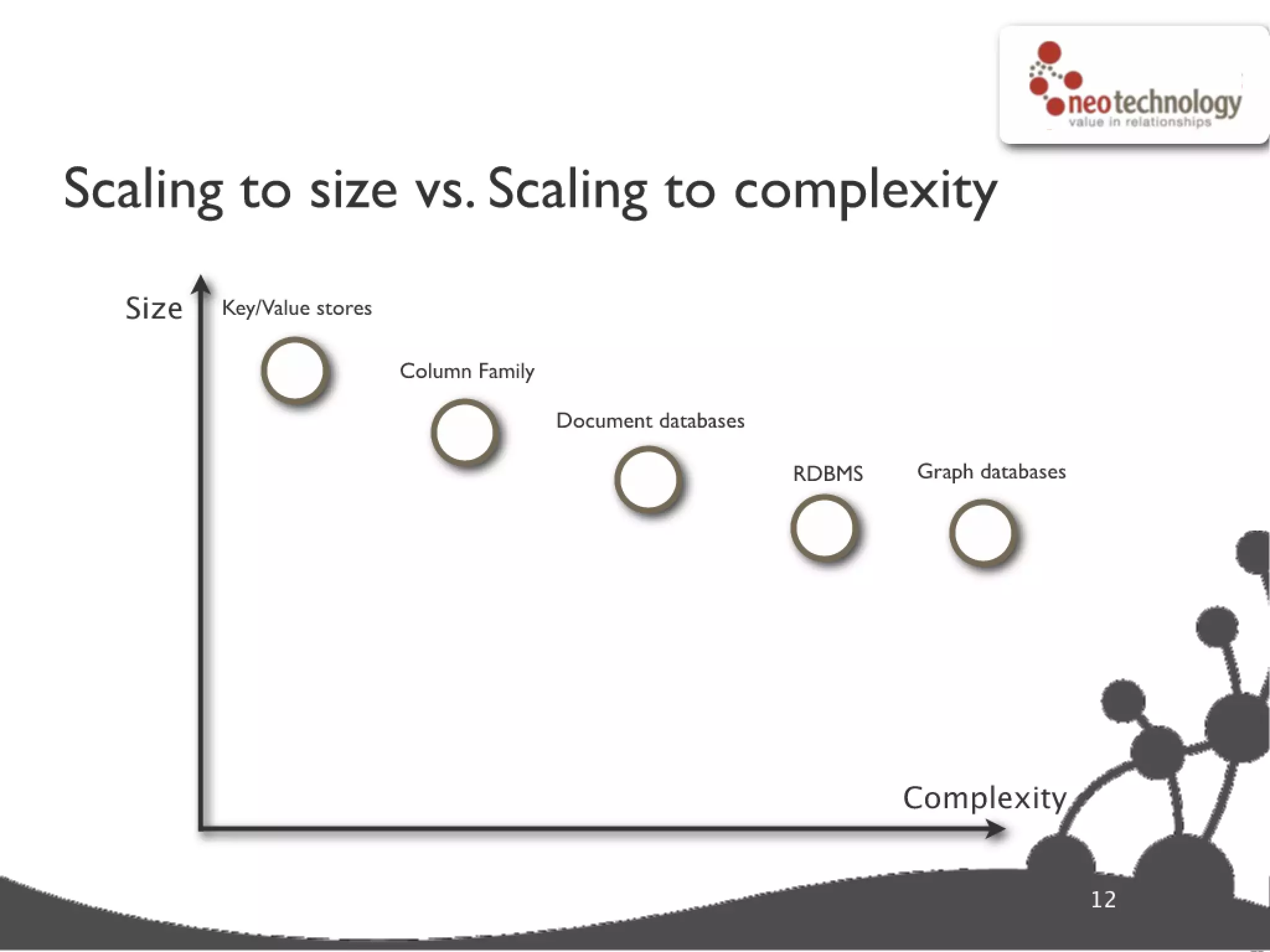 neotechnology
value in relationships

Scaling to size vs. Scaling to complexity

Size

Key/Value stores

Column Family

Document databases

RDBMS

Graph databases

Complexity

12